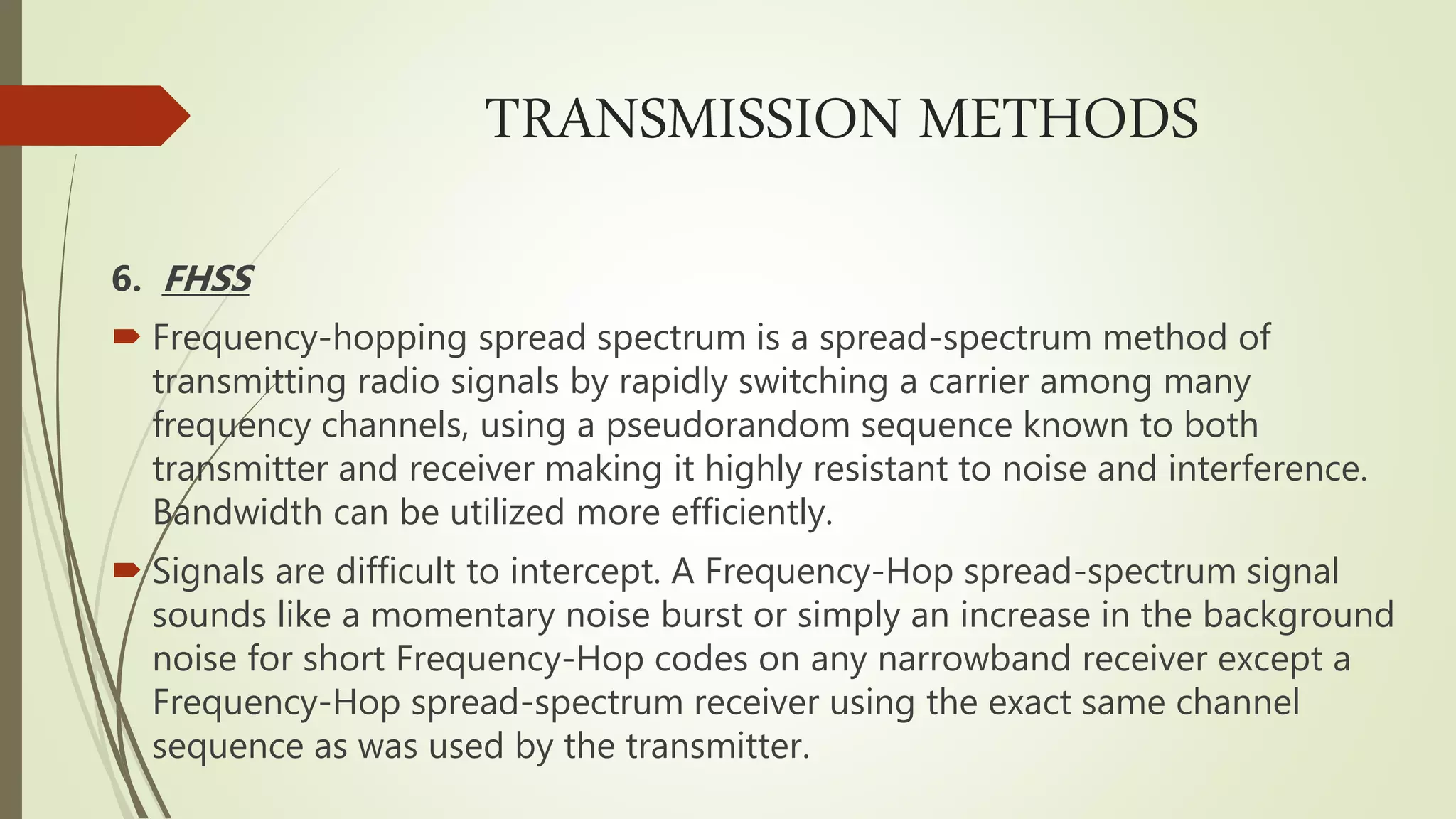 TRANSMISSION METHODS

6. FHSS

Frequency-hopping spread spectrum is a spread-spectrum method of transmitting radio signals by rapidly switching a carrier among many frequency channels, using a pseudorandom sequence known to both transmitter and receiver making it highly resistant to noise and interference. Bandwidth can be utilized more efficiently.

Signals are difficult to intercept. A Frequency-Hop spread-spectrum signal sounds like a momentary noise burst or simply an increase in the background noise for short Frequency-Hop codes on any narrowband receiver except a Frequency-Hop spread-spectrum receiver using the exact same channel sequence as was used by the transmitter.